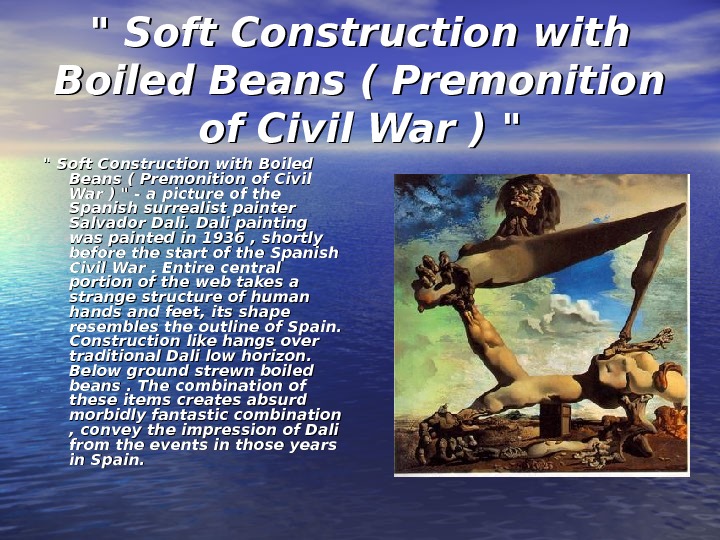 " Soft Construction with Boiled Beans ( Premonition of Civil War ) "

" Soft Construction with Boiled Beans ( Premonition of Civil War ) " - a picture of the Spanish surrealist painter Salvador Dali. Dali painting was painted in 1936 , shortly before the start of the Spanish Civil War . Entire central portion of the web takes a strange structure of human hands and feet, its shape resembles the outline of Spain. Construction like hangs over traditional Dali low horizon. Below ground strewn boiled beans . The combination of these items creates absurd morbidly fantastic combination , convey the impression of Dali from the events in those years in Spain.